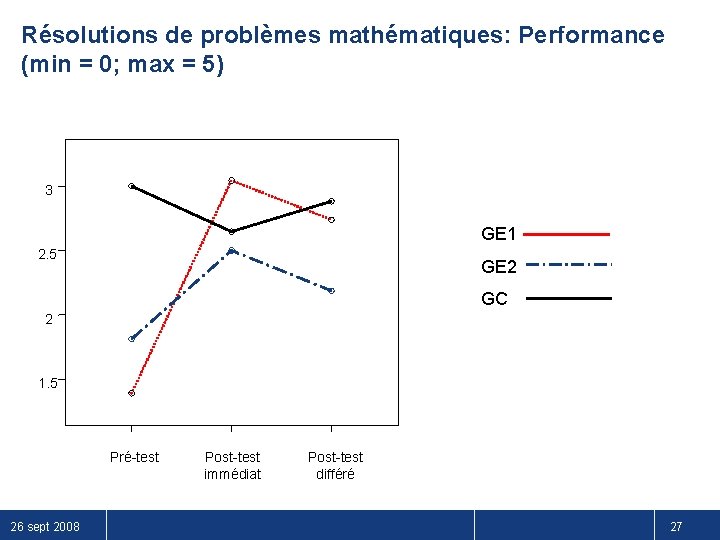 Résolutions de problèmes mathématiques: Performance (min = 0; max = 5)

3
2.5
2
1.5

Pré-test
Post-test immédiat
Post-test différé

GE1
GE2
GC

26 sept 2008
27